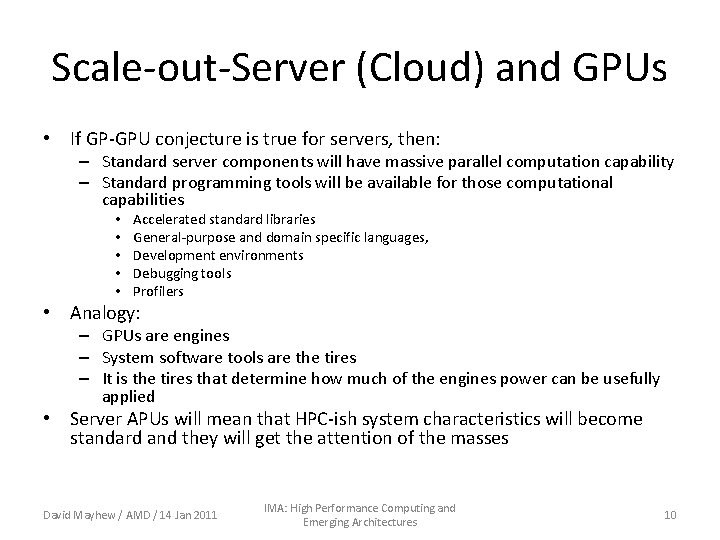 Scale-out-Server (Cloud) and GPUs

• If GP-GPU conjecture is true for servers, then:
– Standard server components will have massive parallel computation capability
– Standard programming tools will be available for those computational capabilities
• Accelerated standard libraries
• General-purpose and domain specific languages,
• Development environments
• Debugging tools
• Profilers
• Analogy:
– GPUs are engines
– System software tools are the tires
– It is the tires that determine how much of the engines power can be usefully applied
• Server APUs will mean that HPC-ish system characteristics will become standard and they will get the attention of the masses

David Mayhew / AMD / 14 Jan 2011

IMA: High Performance Computing and Emerging Architectures

10